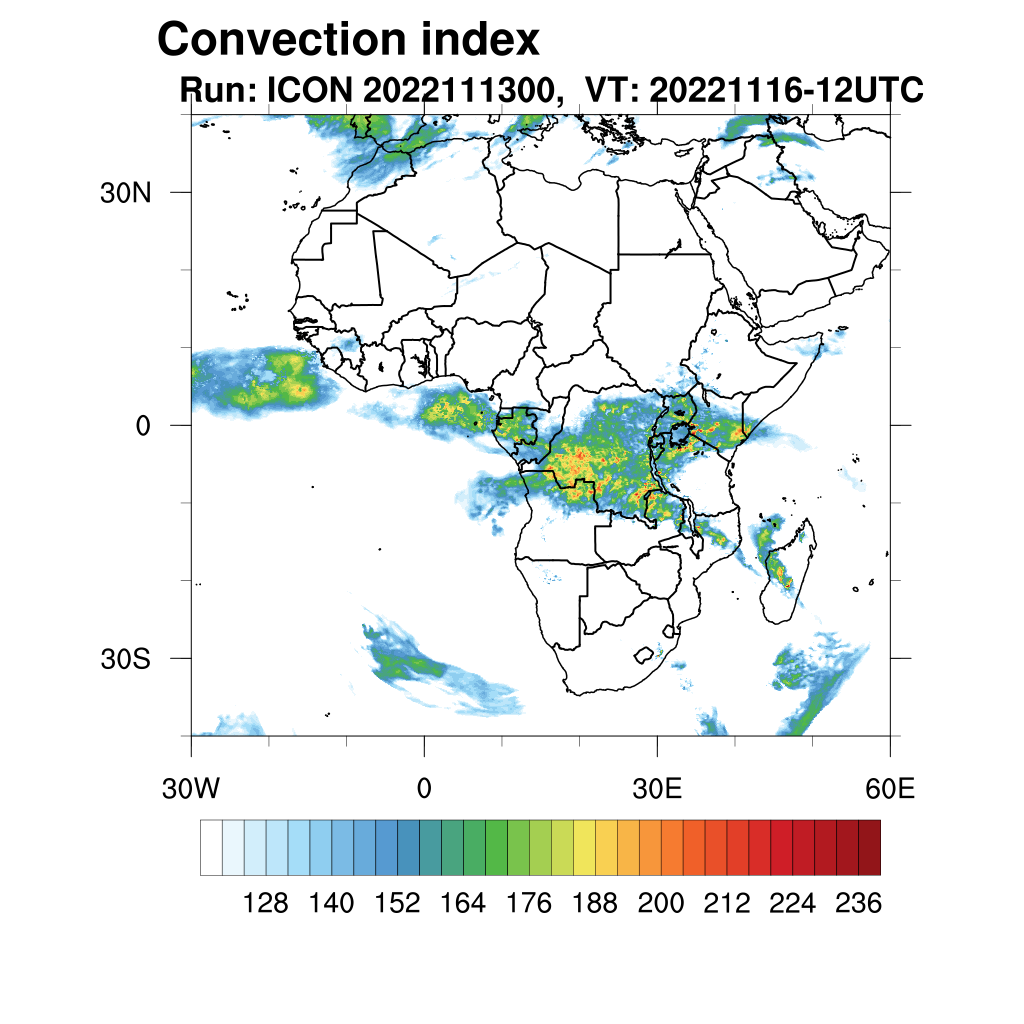 Convection index
Run: ICON 2022111300, VT: 20221116-12UTC

30N
0
30S

30W
0
30E
60E

128 140 152 164 176 188 200 212 224 236